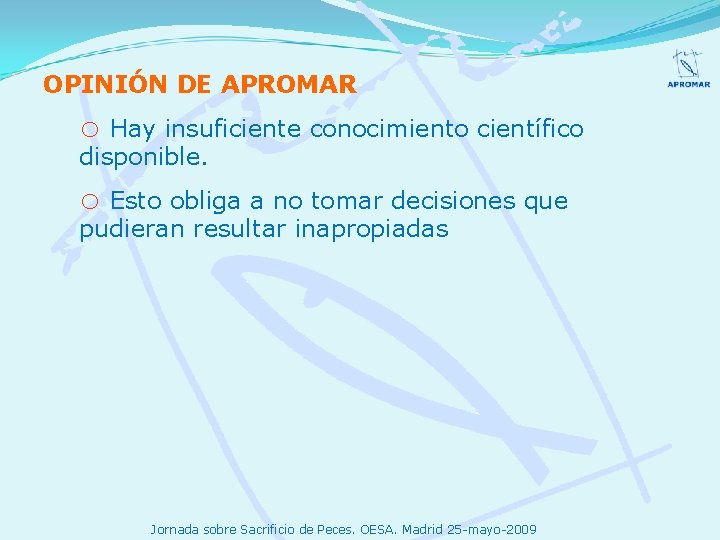 APROMAR

OPINIÓN DE APROMAR

○ Hay insuficiente conocimiento científico disponible.

○ Esto obliga a no tomar decisiones que pudieran resultar inapropiadas

Jornada sobre Sacrificio de Peces. OESA. Madrid 25-mayo-2009